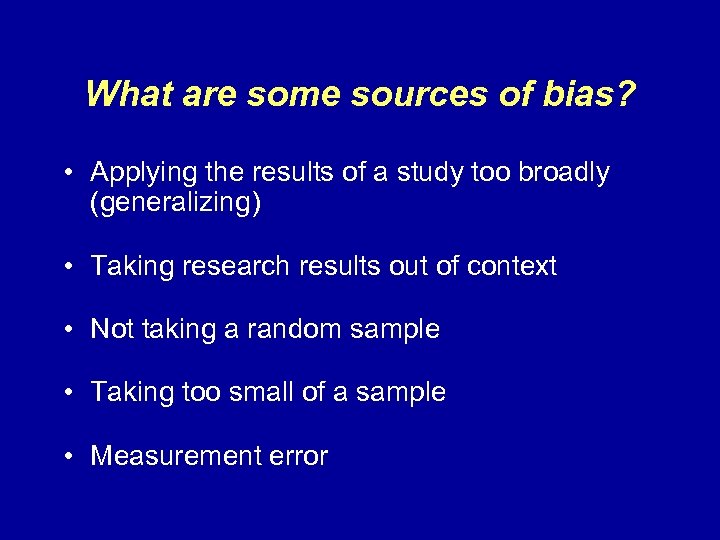 What are some sources of bias?

• Applying the results of a study too broadly (generalizing)

• Taking research results out of context

• Not taking a random sample

• Taking too small of a sample

• Measurement error